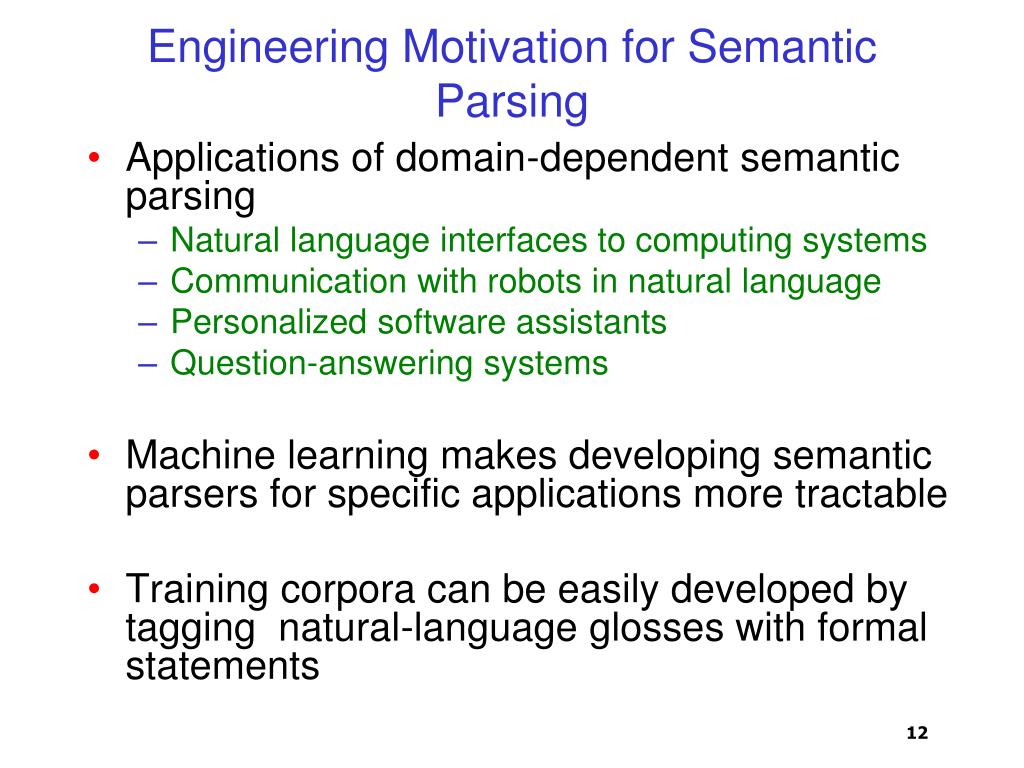 Engineering Motivation for Semantic Parsing

• Applications of domain-dependent semantic parsing
– Natural language interfaces to computing systems
– Communication with robots in natural language
– Personalized software assistants
– Question-answering systems

• Machine learning makes developing semantic parsers for specific applications more tractable

• Training corpora can be easily developed by tagging natural-language glosses with formal statements

12